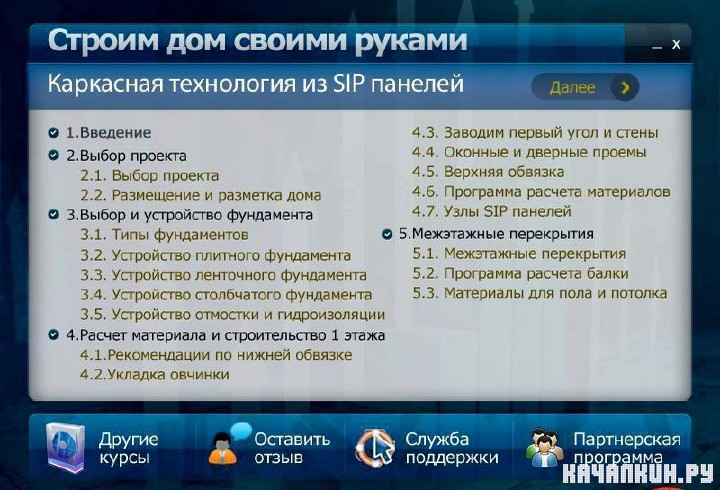 Строим дом своими руками

_ x

Каркасная технология из SIP панелей

Далее

1.Введение
2.Выбор проекта
2.1. Выбор проекта
2.2. Размещение и разметка дома
3.Выбор и устройство фундамента
3.1. Типы фундаментов
3.2. Устройство плитного фундамента
3.3. Устройство ленточного фундамента
3.4. Устройство столбчатого фундамента
3.5. Устройство отмостки и гидроизоляции
4.Расчет материала и строительство 1 этажа
4.1.Рекомендации по нижней обвязке
4.2.Укладка овчинки

4.3. Заводим первый угол и стены
4.4. Оконные и дверные проемы
4.5. Верхняя обвязка
4.6. Программа расчета материалов
4.7. Узлы SIP панелей
5.Межэтажные перекрытия
5.1. Межэтажные перекрытия
5.2. Программа расчета балки
5.3. Материалы для пола и потолка

Другие курсы

Оставить отзыв

Служба поддержки

Партнерская программа

КАЧАЛКИН.РУ